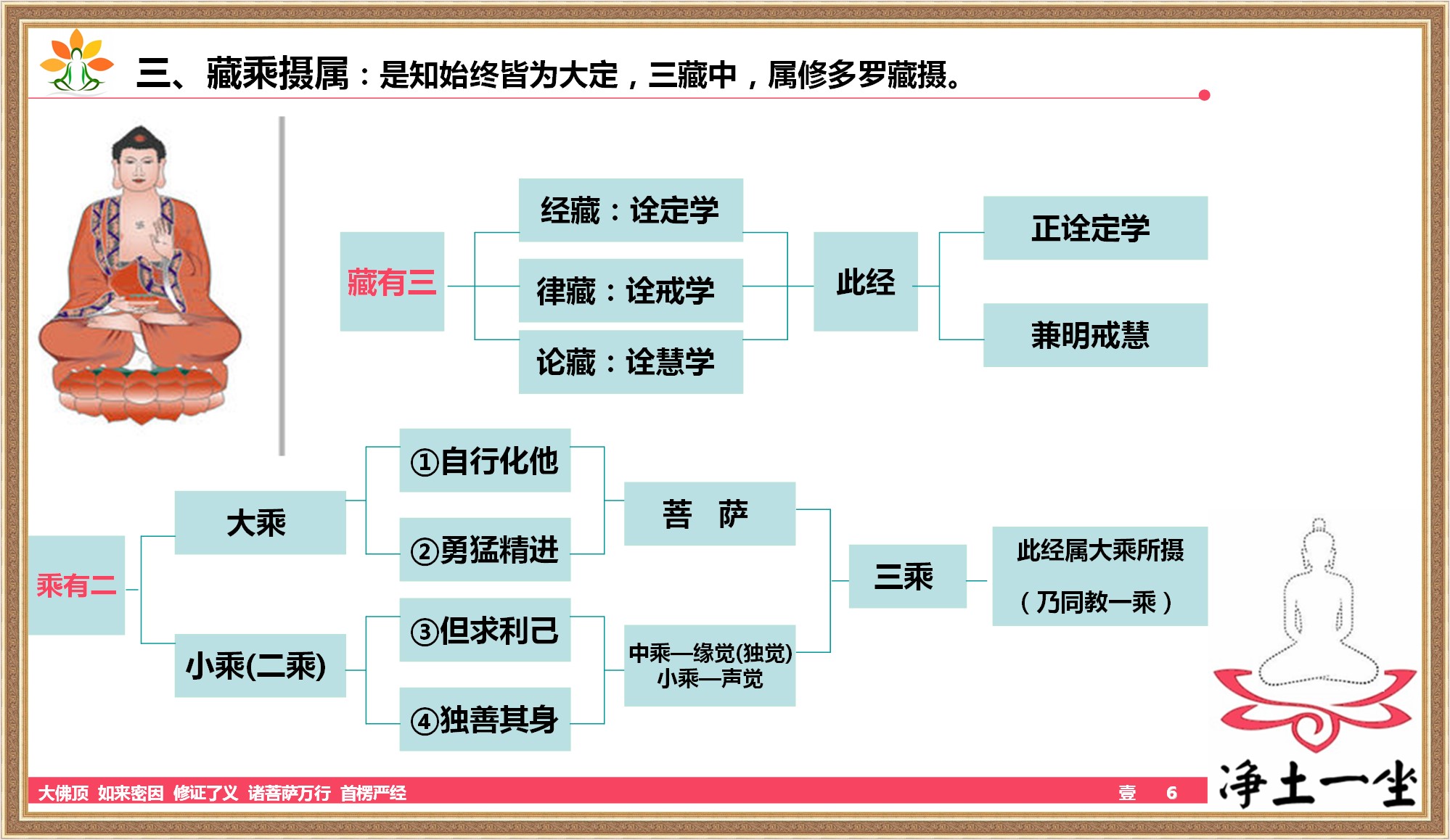 三、藏乘摄属：是知始终皆为大定，三藏中，属修多罗藏摄。

藏有三

经藏：诠定学

律藏：诠戒学

论藏：诠慧学

此经

正诠定学

兼明戒慧

乘有二

大乘

小乘(二乘)

①自行化他

②勇猛精进

③但求利己

④独善其身

菩　萨

中乘—缘觉(独觉)
小乘—声觉

三乘

此经属大乘所摄

（乃同教一乘）

大佛顶 如来密因 修证了义 诸菩萨万行 首楞严经

壹　6

净土一尘